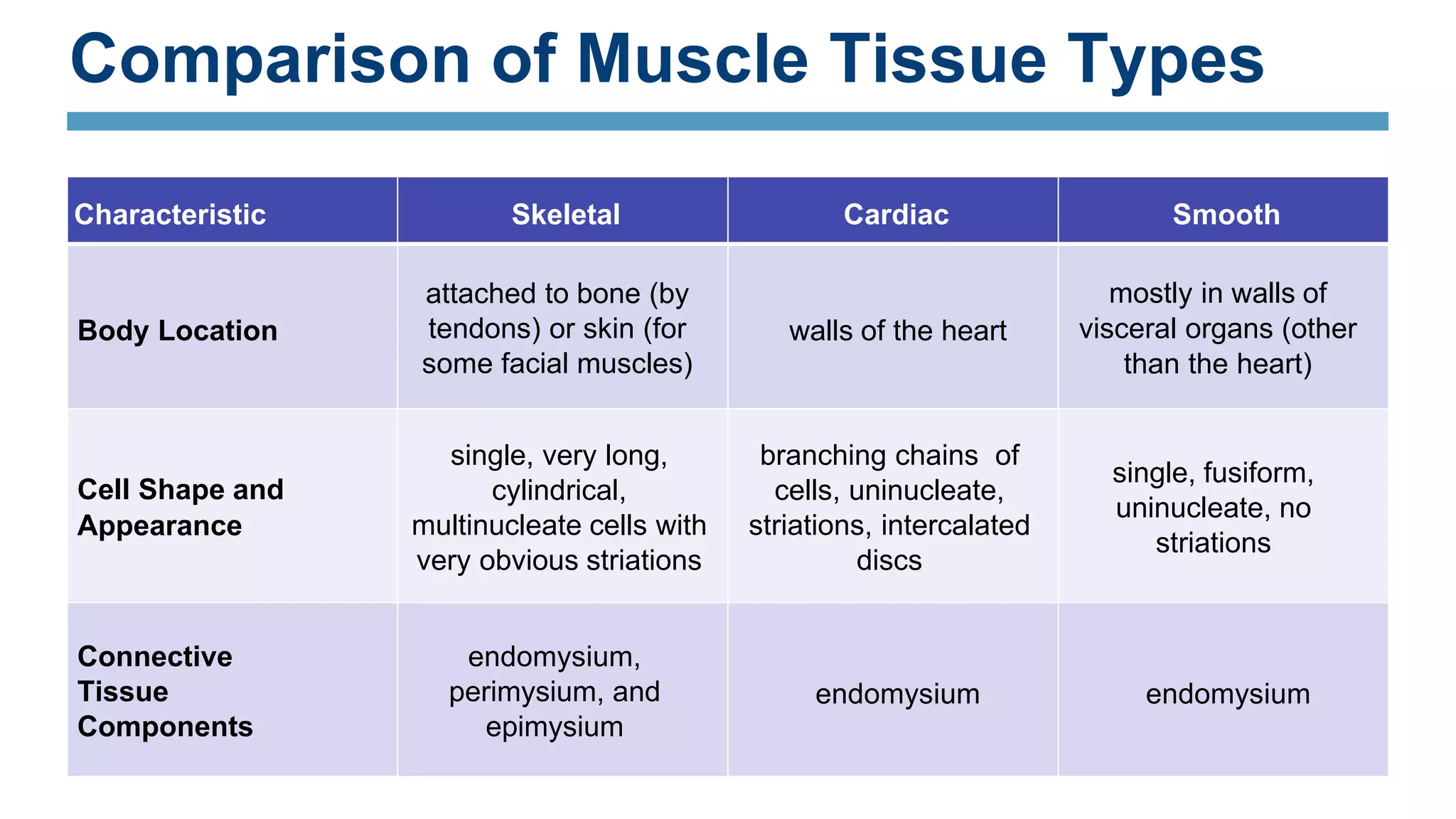 Comparison of Muscle Tissue Types

| Characteristic | Skeletal | Cardiac | Smooth |
|---|---|---|---|
| Body Location | attached to bone (by tendons) or skin (for some facial muscles) | walls of the heart | mostly in walls of visceral organs (other than the heart) |
| Cell Shape and Appearance | single, very long, cylindrical, multinucleate cells with very obvious striations | branching chains of cells, uninucleate, striations, intercalated discs | single, fusiform, uninucleate, no striations |
| Connective Tissue Components | endomysium, perimysium, and epimysium | endomysium | endomysium |